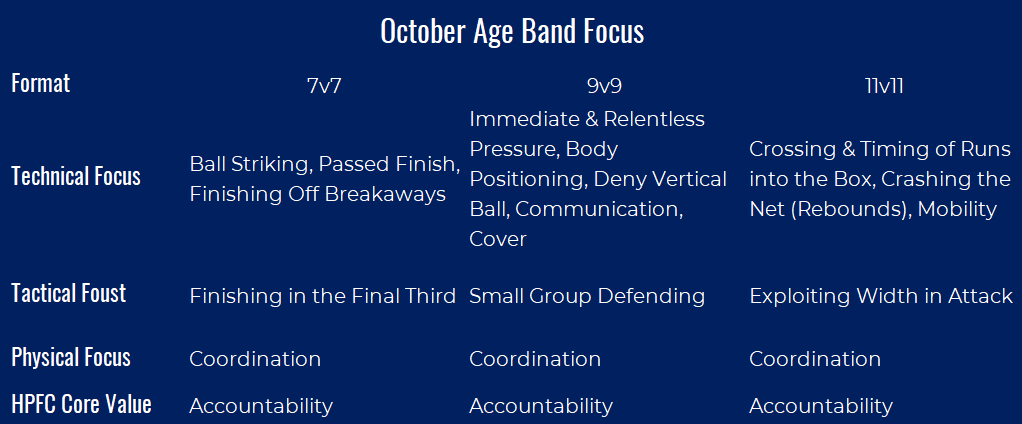 October Age Band Focus

| Format | 7v7 | 9v9 | 11v11 |
|---|---|---|---|
| Technical Focus | Ball Striking, Passed Finish, Finishing Off Breakaways | Immediate & Relentless Pressure, Body Positioning, Deny Vertical Ball, Communication, Cover | Crossing & Timing of Runs into the Box, Crashing the Net (Rebounds), Mobility |
| Tactical Foust | Finishing in the Final Third | Small Group Defending | Exploiting Width in Attack |
| Physical Focus | Coordination | Coordination | Coordination |
| HPFC Core Value | Accountability | Accountability | Accountability |